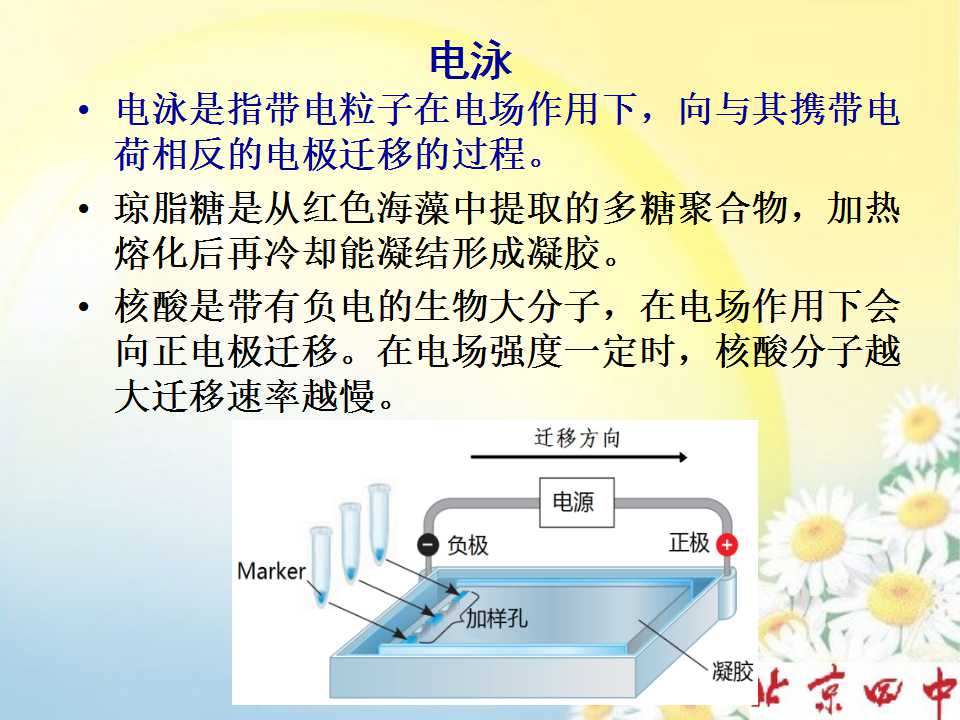 电泳

• 电泳是指带电粒子在电场作用下，向与其携带电荷相反的电极迁移的过程。

• 琼脂糖是从红色海藻中提取的多糖聚合物，加热熔化后再冷却能凝结形成凝胶。

• 核酸是带有负电的生物大分子，在电场作用下会向正电极迁移。在电场强度一定时，核酸分子越大迁移速率越慢。

迁移方向
电源
负极
正极
Marker
加样孔
凝胶

北京四中